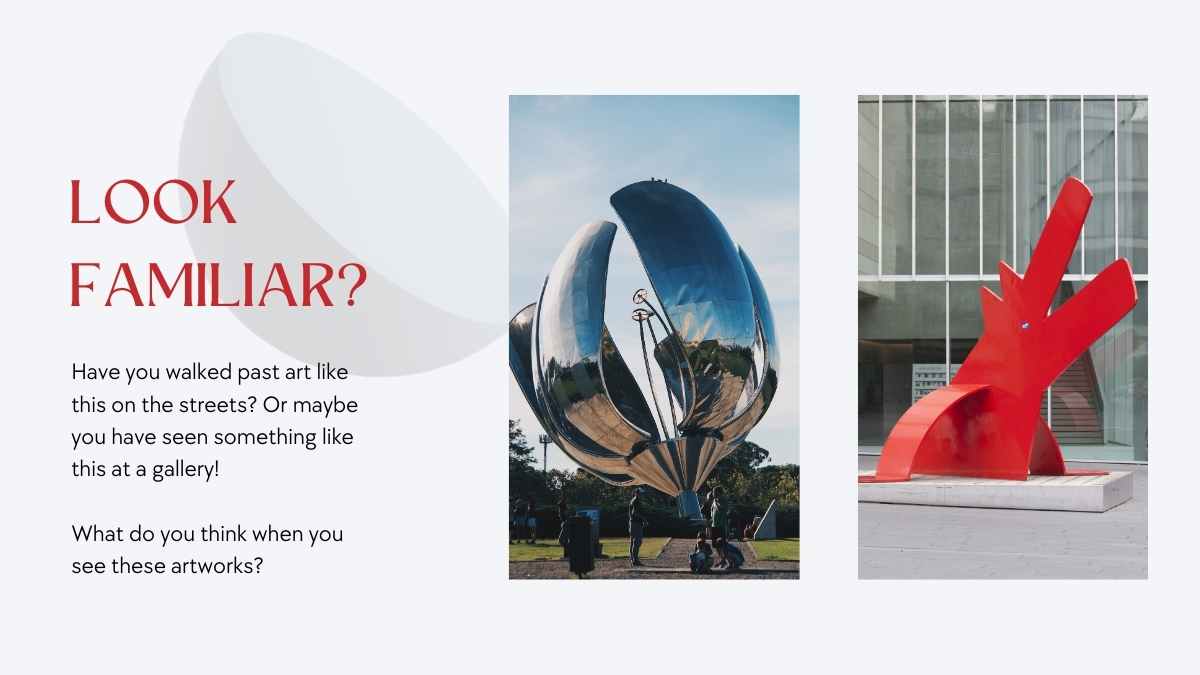 LOOK FAMILIAR?

Have you walked past art like this on the streets? Or maybe you have seen something like this at a gallery!

What do you think when you see these artworks?